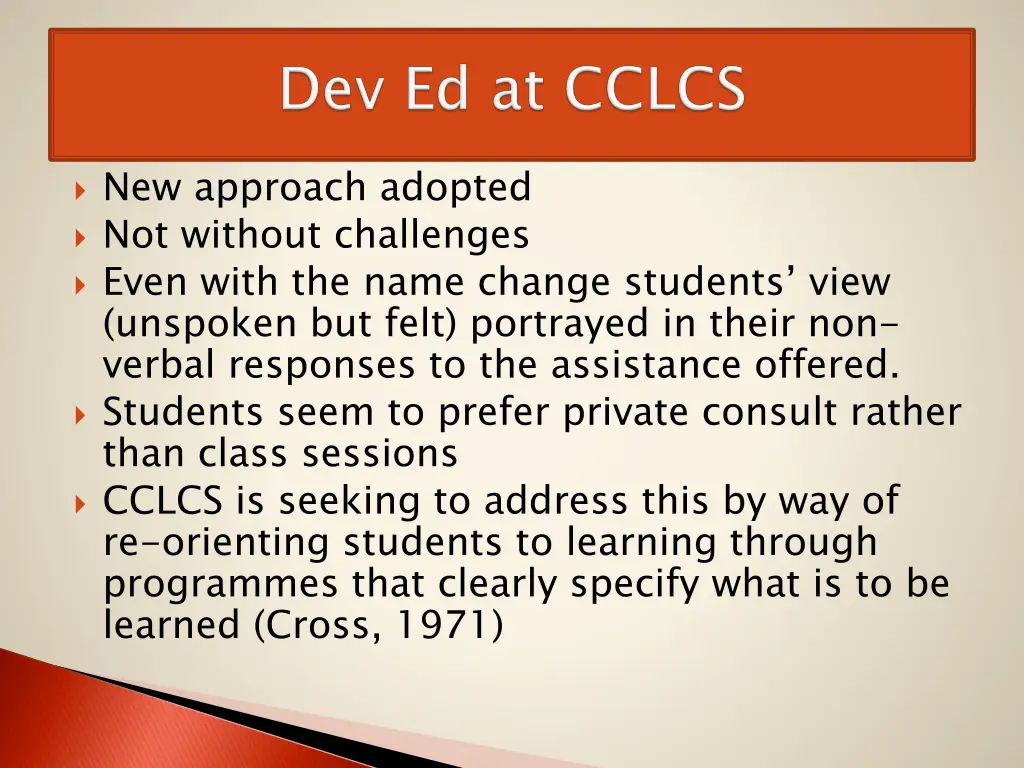 Dev Ed at CCLCS

New approach adopted
Not without challenges
Even with the name change students' view (unspoken but felt) portrayed in their non-verbal responses to the assistance offered.
Students seem to prefer private consult rather than class sessions
CCLCS is seeking to address this by way of re-orienting students to learning through programmes that clearly specify what is to be learned (Cross, 1971)